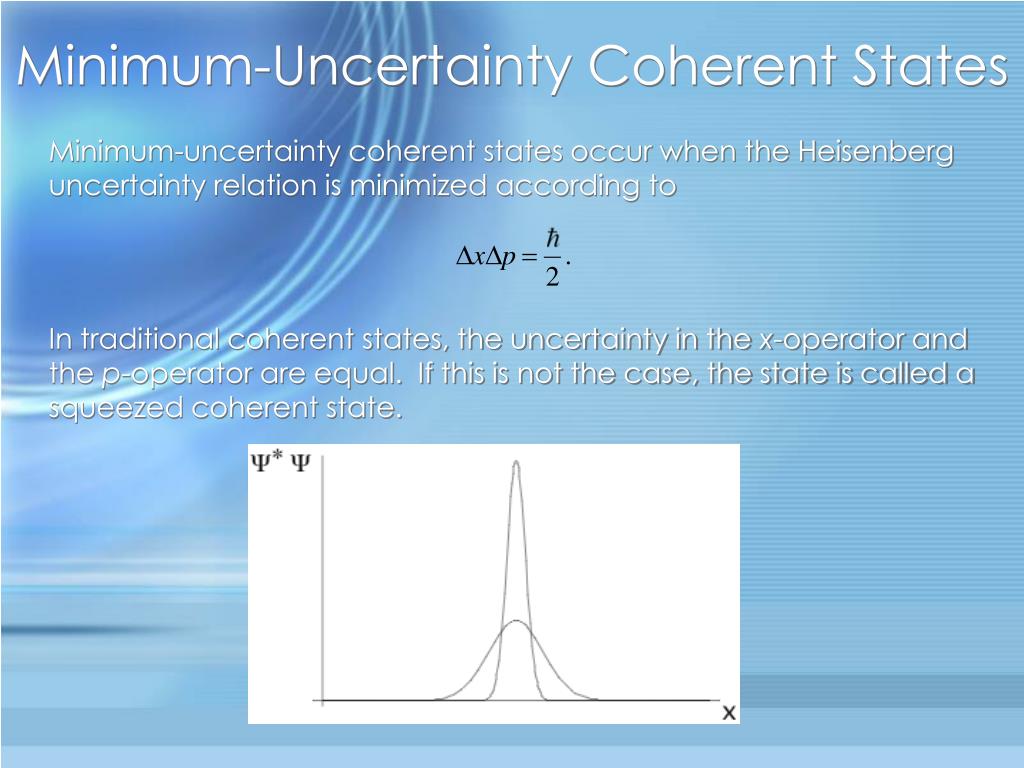 Minimum-Uncertainty Coherent States

Minimum-uncertainty coherent states occur when the Heisenberg uncertainty relation is minimized according to

$\Delta x \Delta p = \frac{\hbar}{2}.$

In traditional coherent states, the uncertainty in the x-operator and the p-operator are equal. If this is not the case, the state is called a squeezed coherent state.

$\Psi^* \Psi$

x